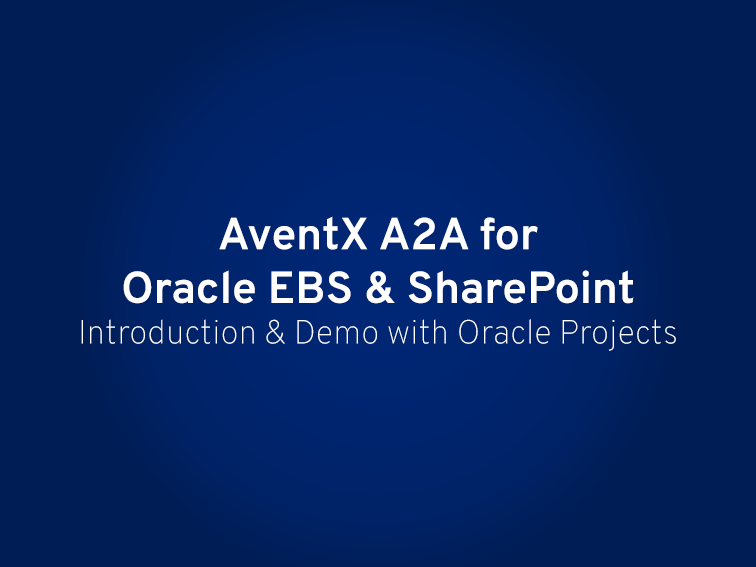 AventX A2A for
Oracle EBS & SharePoint
Introduction & Demo with Oracle Projects